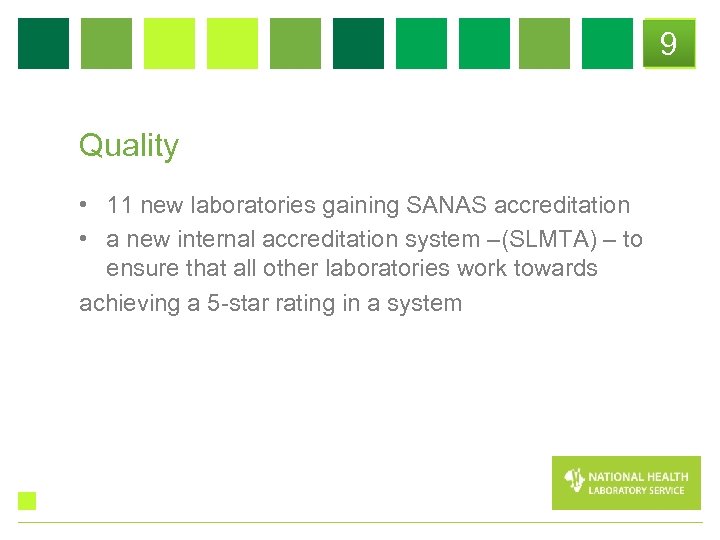 9

Quality

• 11 new laboratories gaining SANAS accreditation
• a new internal accreditation system –(SLMTA) – to ensure that all other laboratories work towards

achieving a 5-star rating in a system

NATIONAL HEALTH
LABORATORY SERVICE